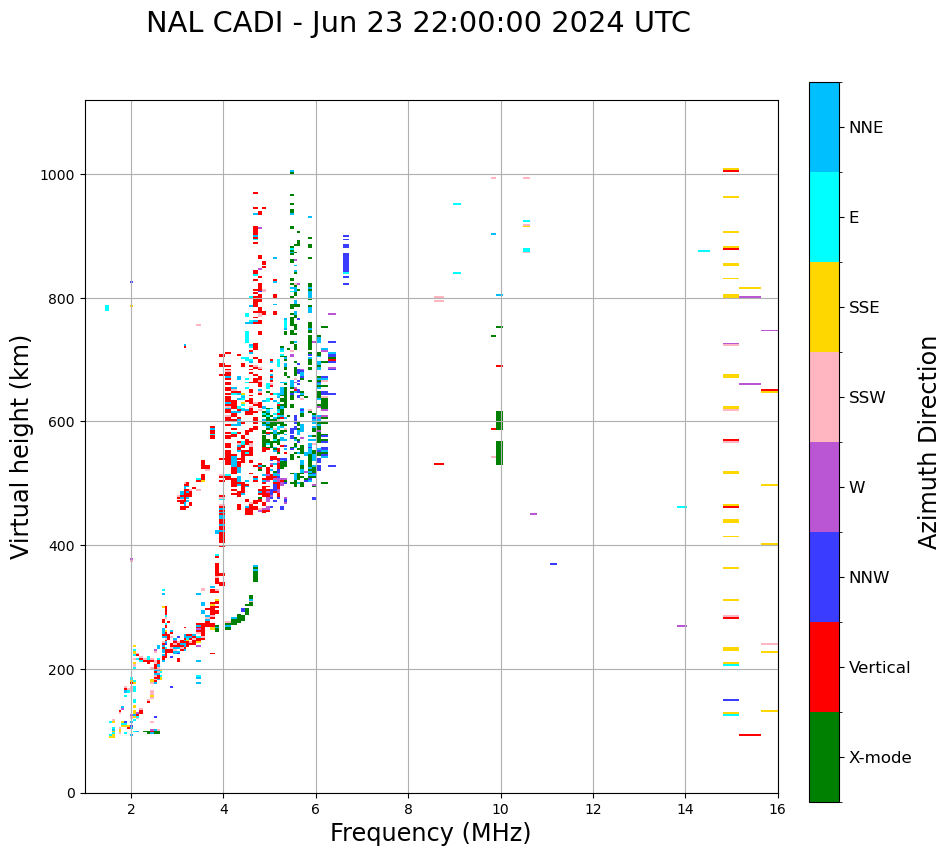 NAL CADI - Jun 23 22:00:00 2024 UTC

Virtual height (km)

1000
800
600
400
200
0

2
4
6
8
10
12
14
16

Frequency (MHz)

NNE
E
SSE
SSW
W
NNW
Vertical
X-mode

Azimuth Direction